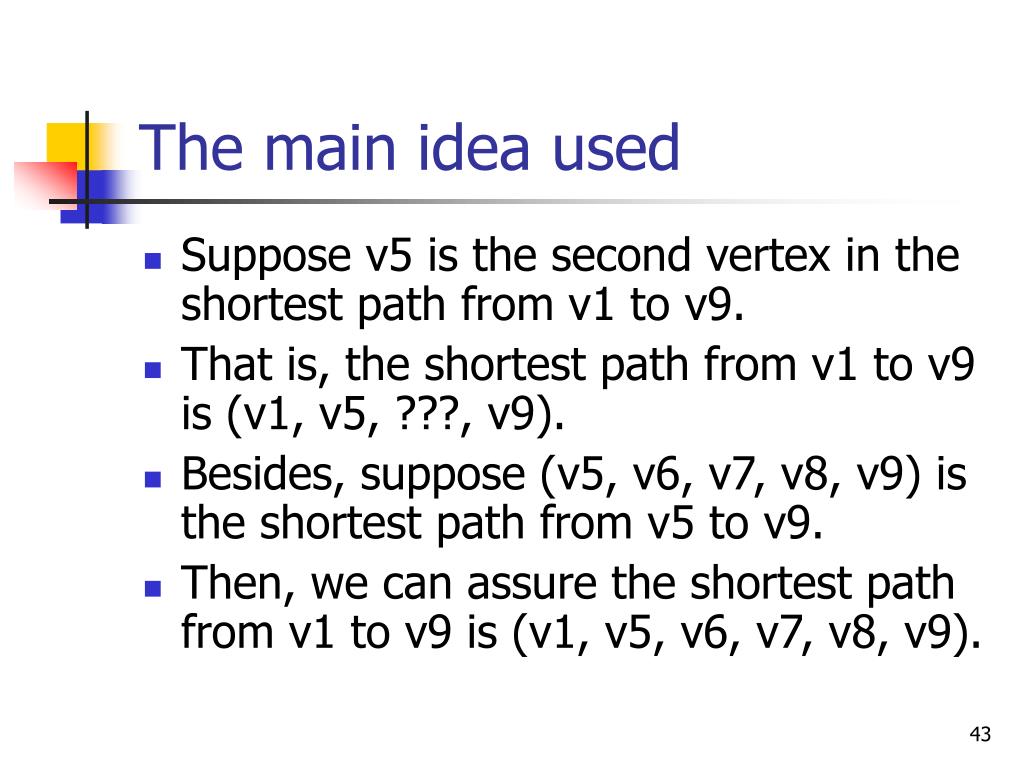 The main idea used

- Suppose v5 is the second vertex in the shortest path from v1 to v9.
- That is, the shortest path from v1 to v9 is (v1, v5, ???, v9).
- Besides, suppose (v5, v6, v7, v8, v9) is the shortest path from v5 to v9.
- Then, we can assure the shortest path from v1 to v9 is (v1, v5, v6, v7, v8, v9).

43